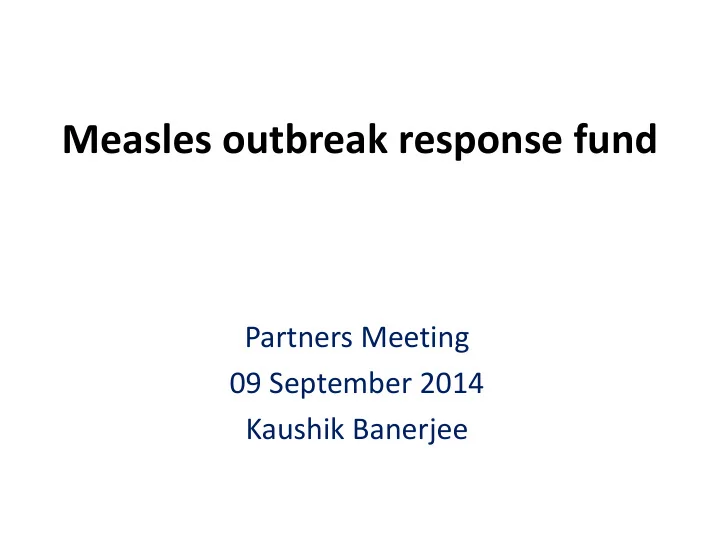 Measles outbreak response fund

Partners Meeting
09 September 2014
Kaushik Banerjee